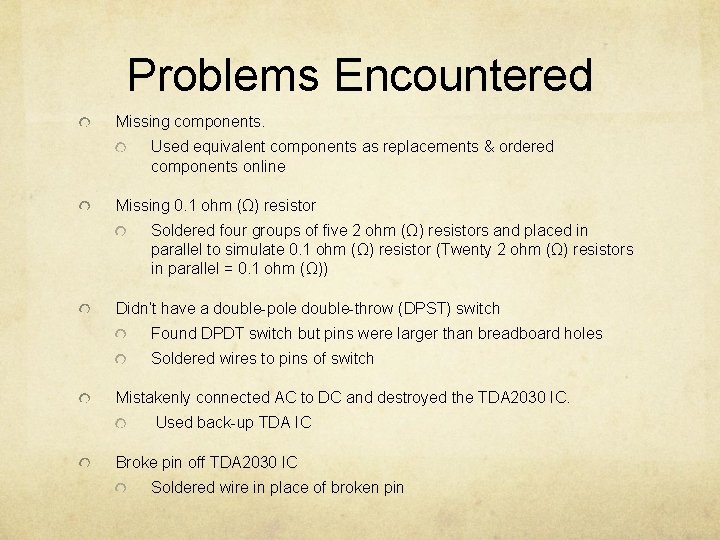 Problems Encountered

Missing components.

Used equivalent components as replacements & ordered components online

Missing 0.1 ohm (Ω) resistor

Soldered four groups of five 2 ohm (Ω) resistors and placed in parallel to simulate 0.1 ohm (Ω) resistor (Twenty 2 ohm (Ω) resistors in parallel = 0.1 ohm (Ω))

Didn't have a double-pole double-throw (DPST) switch

Found DPDT switch but pins were larger than breadboard holes

Soldered wires to pins of switch

Mistakenly connected AC to DC and destroyed the TDA2030 IC.

Used back-up TDA IC

Broke pin off TDA2030 IC

Soldered wire in place of broken pin